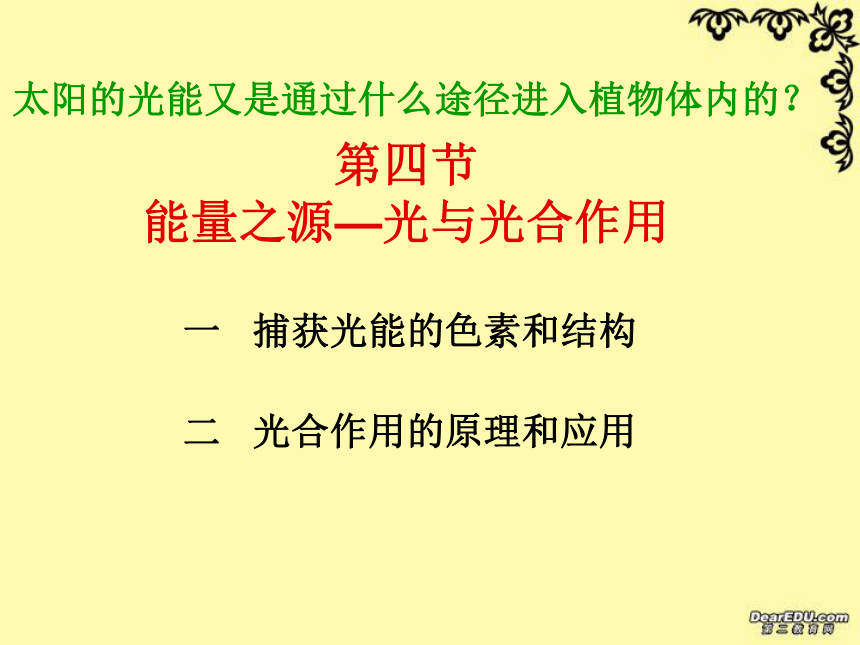 太阳的光能又是通过什么途径进入植物体内的？

第四节
能量之源—光与光合作用

一　捕获光能的色素和结构

二　光合作用的原理和应用

DearEDU.com
第二教育网